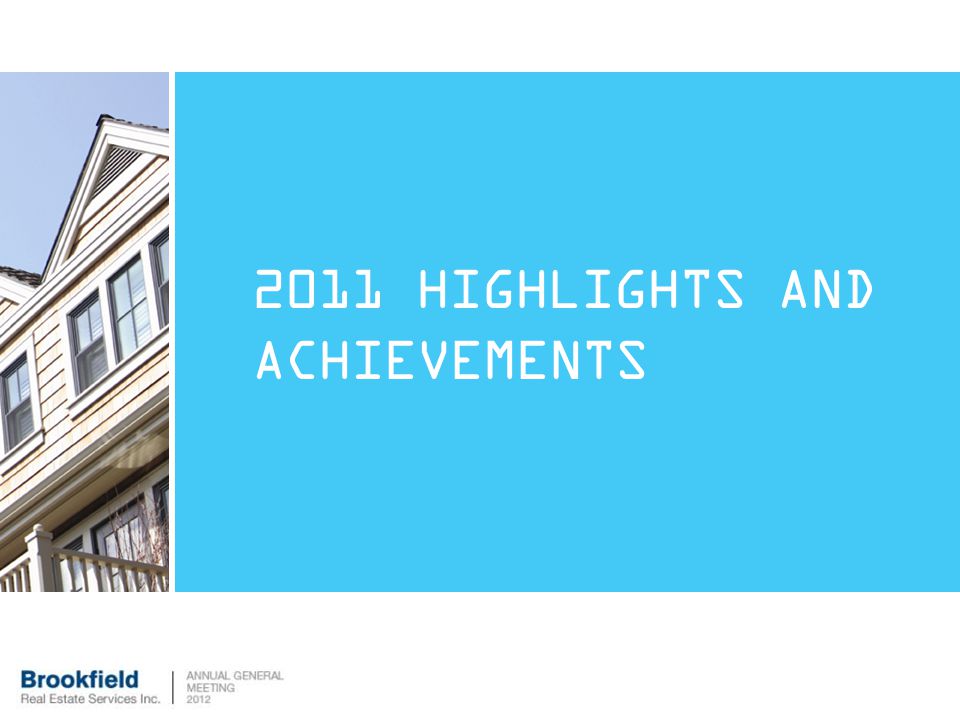 2011 HIGHLIGHTS AND ACHIEVEMENTS

Brookfield
Real Estate Services Inc.

ANNUAL GENERAL MEETING
2012